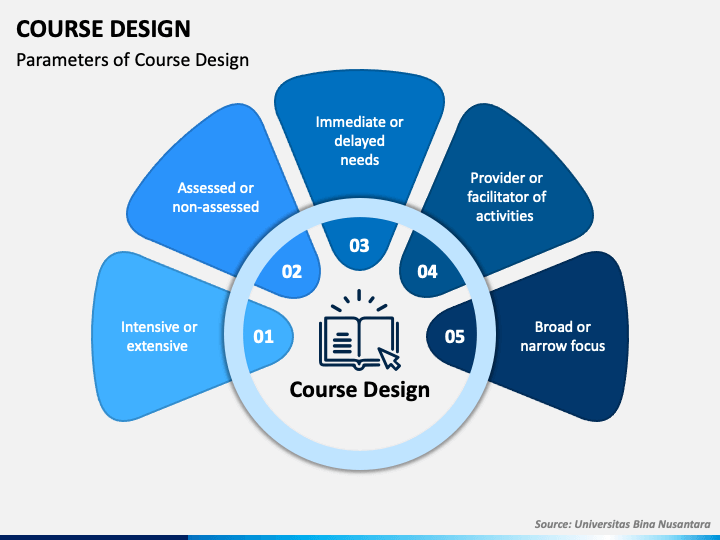 COURSE DESIGN

Parameters of Course Design

01
Intensive or extensive

02
Assessed or non-assessed

03
Immediate or delayed needs

04
Provider or facilitator of activities

05
Broad or narrow focus

Course Design

Source: Universitas Bina Nusantara